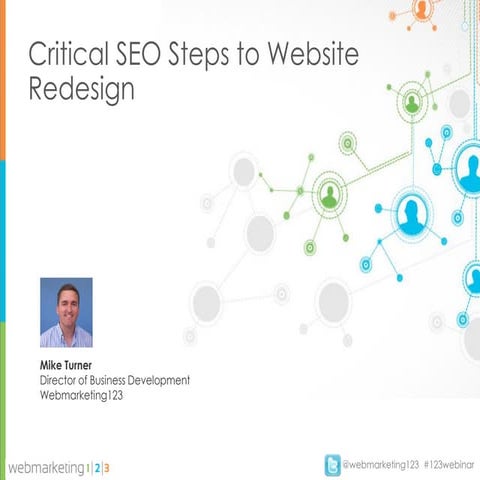 Critical SEO Steps to Website Redesign

Mike Turner
Director of Business Development
Webmarketing123

webmarketing 1|2|3

@webmarketing123 #123webinar